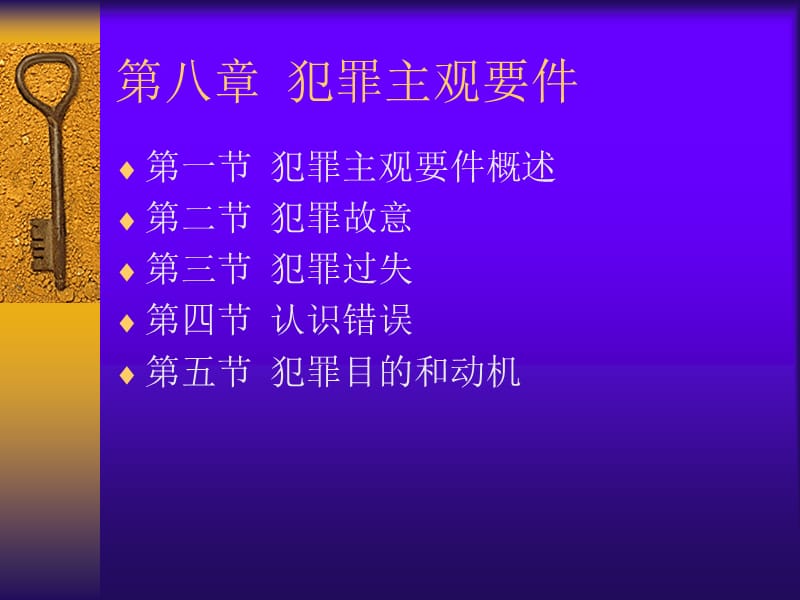 第八章 犯罪主观要件

♦ 第一节 犯罪主观要件概述
♦ 第二节 犯罪故意
♦ 第三节 犯罪过失
♦ 第四节 认识错误
♦ 第五节 犯罪目的和动机